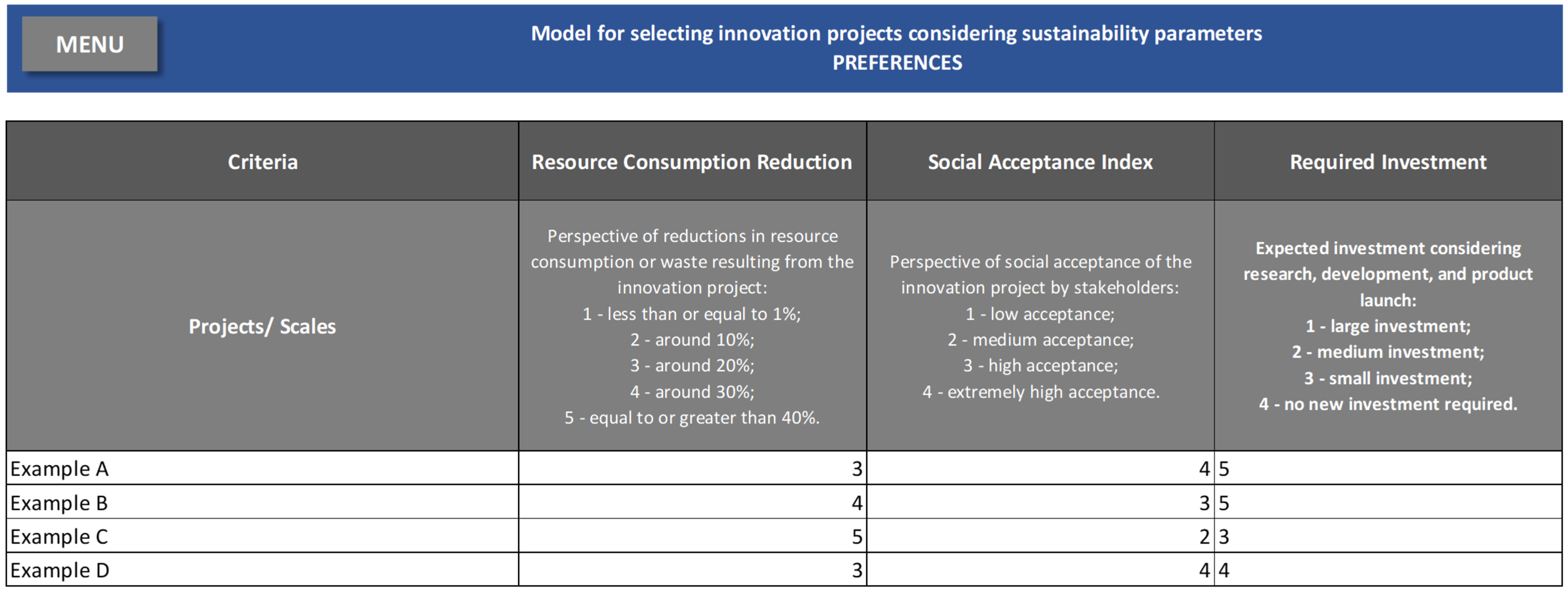 MENU

Model for selecting innovation projects considering sustainability parameters
PREFERENCES

| Criteria | Resource Consumption Reduction | Social Acceptance Index | Required Investment |
|---|---|---|---|
| Projects/ Scales | Perspective of reductions in resource consumption or waste resulting from the innovation project: 1 - less than or equal to 1%; 2 - around 10%; 3 - around 20%; 4 - around 30%; 5 - equal to or greater than 40%. | Perspective of social acceptance of the innovation project by stakeholders: 1 - low acceptance; 2 - medium acceptance; 3 - high acceptance; 4 - extremely high acceptance. | Expected investment considering research, development, and product launch: 1 - large investment; 2 - medium investment; 3 - small investment; 4 - no new investment required. |
| Example A | 3 | 4 | 5 |
| Example B | 4 | 3 | 5 |
| Example C | 5 | 2 | 3 |
| Example D | 3 | 4 | 4 |